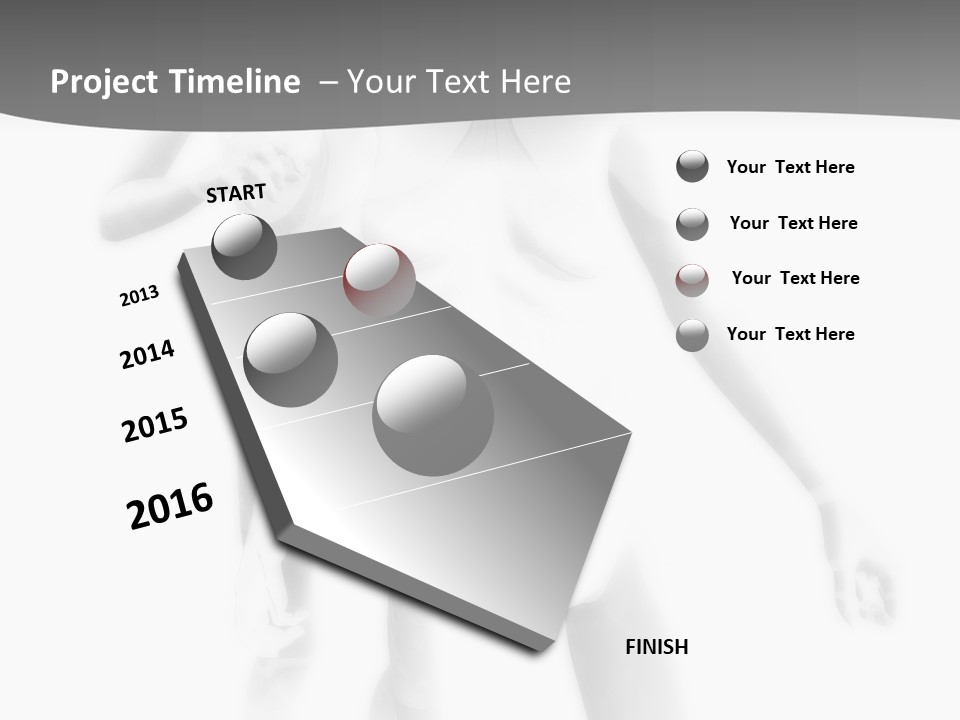 Project Timeline – Your Text Here

START

2013

2014

2015

2016

FINISH

Your Text Here

Your Text Here

Your Text Here

Your Text Here